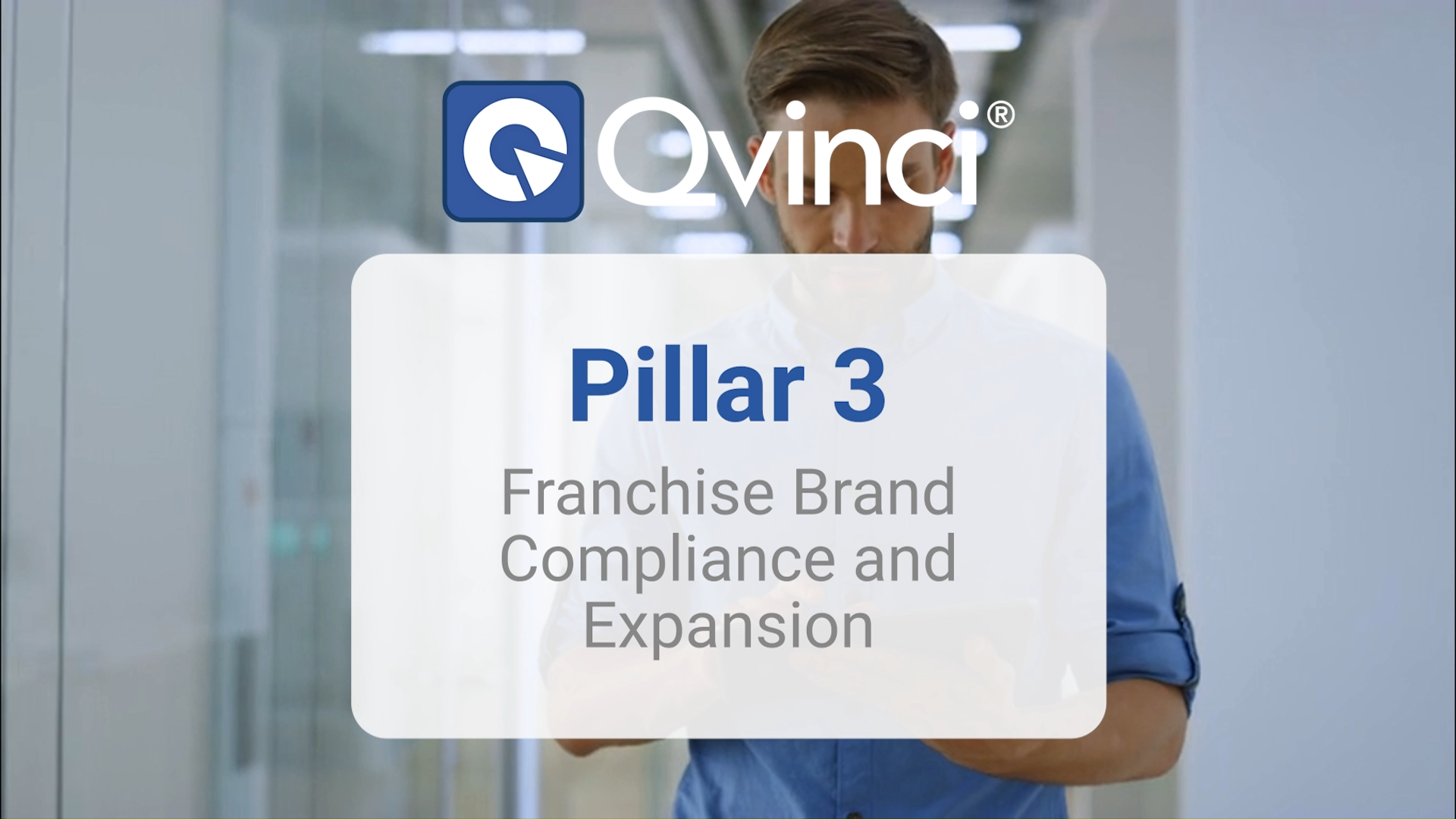 Qvinci®

Pillar 3

Franchise Brand Compliance and Expansion